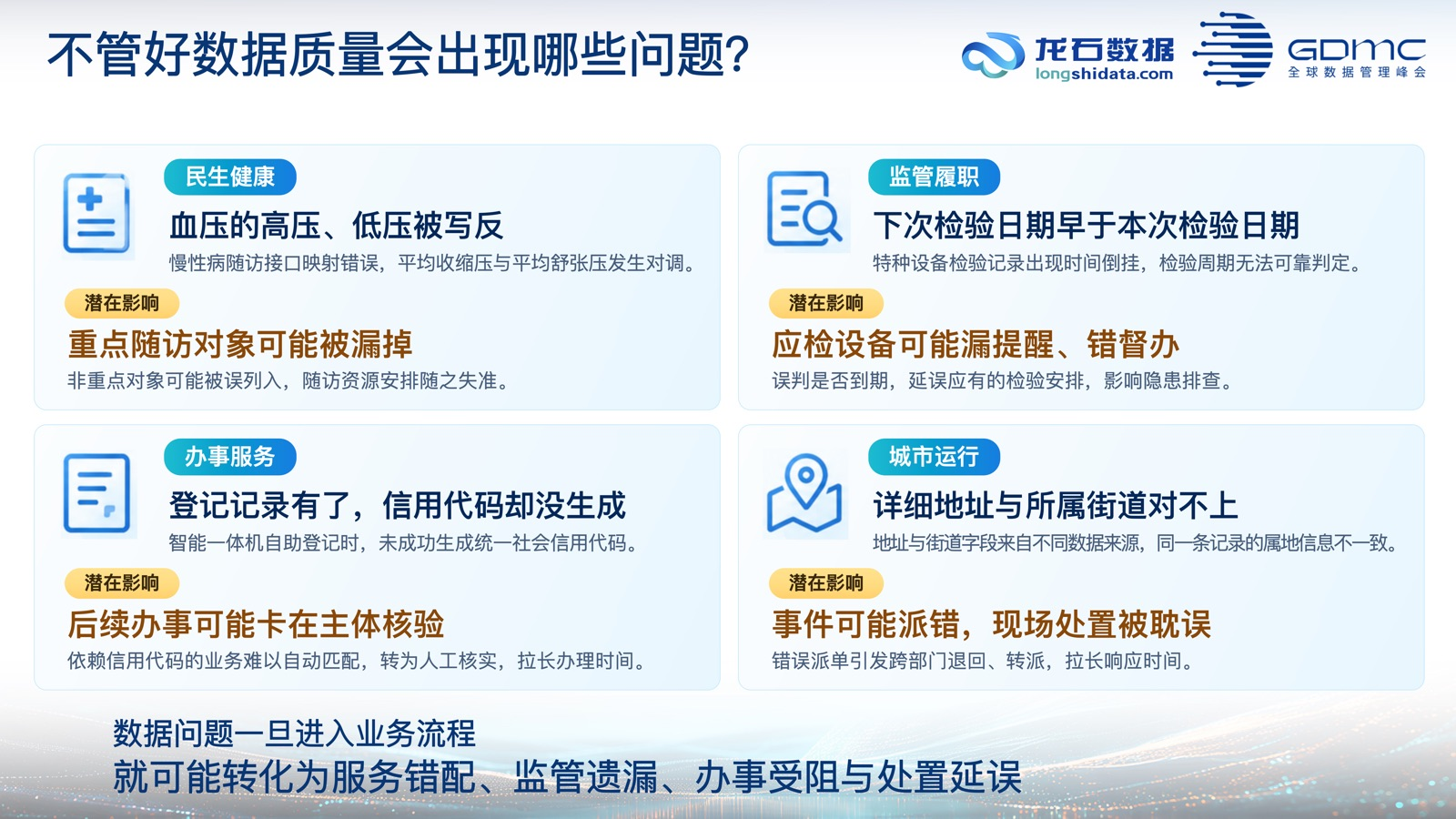 不管好数据质量会出现哪些问题?

龙石数据
longshidata.com

GDMC
全球数据管理峰会

民生健康

血压的高压、低压被写反

慢性病随访接口映射错误，平均收缩压与平均舒张压发生对调。

潜在影响

重点随访对象可能被漏掉

非重点对象可能被误列入，随访资源安排随之失准。

监管履职

下次检验日期早于本次检验日期

特种设备检验记录出现时间倒挂，检验周期无法可靠判定。

潜在影响

应检设备可能漏提醒、错督办

误判是否到期，延误应有的检验安排，影响隐患排查。

办事服务

登记记录有了，信用代码却没生成

智能一体机自助登记时，未成功生成统一社会信用代码。

潜在影响

后续办事可能卡在主体核验

依赖信用代码的业务难以自动匹配，转为人工核实，拉长办理时间。

城市运行

详细地址与所属街道对不上

地址与街道字段来自不同数据来源，同一条记录的属地信息不一致。

潜在影响

事件可能派错，现场处置被耽误

错误派单引发跨部门退回、转派，拉长响应时间。

数据问题一旦进入业务流程
就可能转化为服务错配、监管遗漏、办事受阻与处置延误